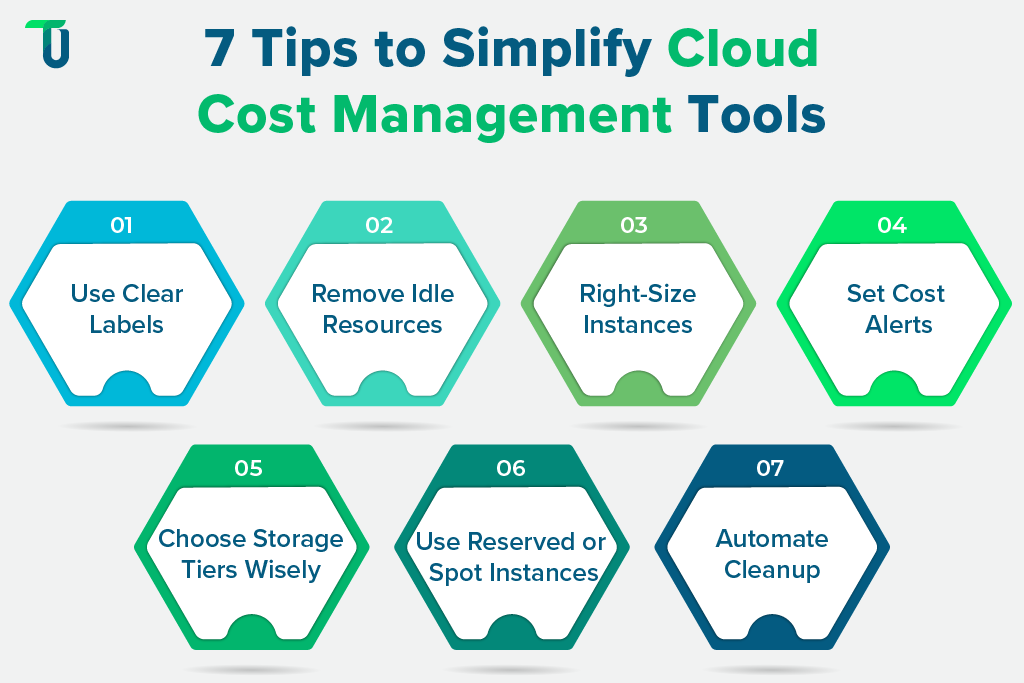 7 Tips to Simplify Cloud Cost Management Tools

01
Use Clear Labels

02
Remove Idle Resources

03
Right-Size Instances

04
Set Cost Alerts

05
Choose Storage Tiers Wisely

06
Use Reserved or Spot Instances

07
Automate Cleanup